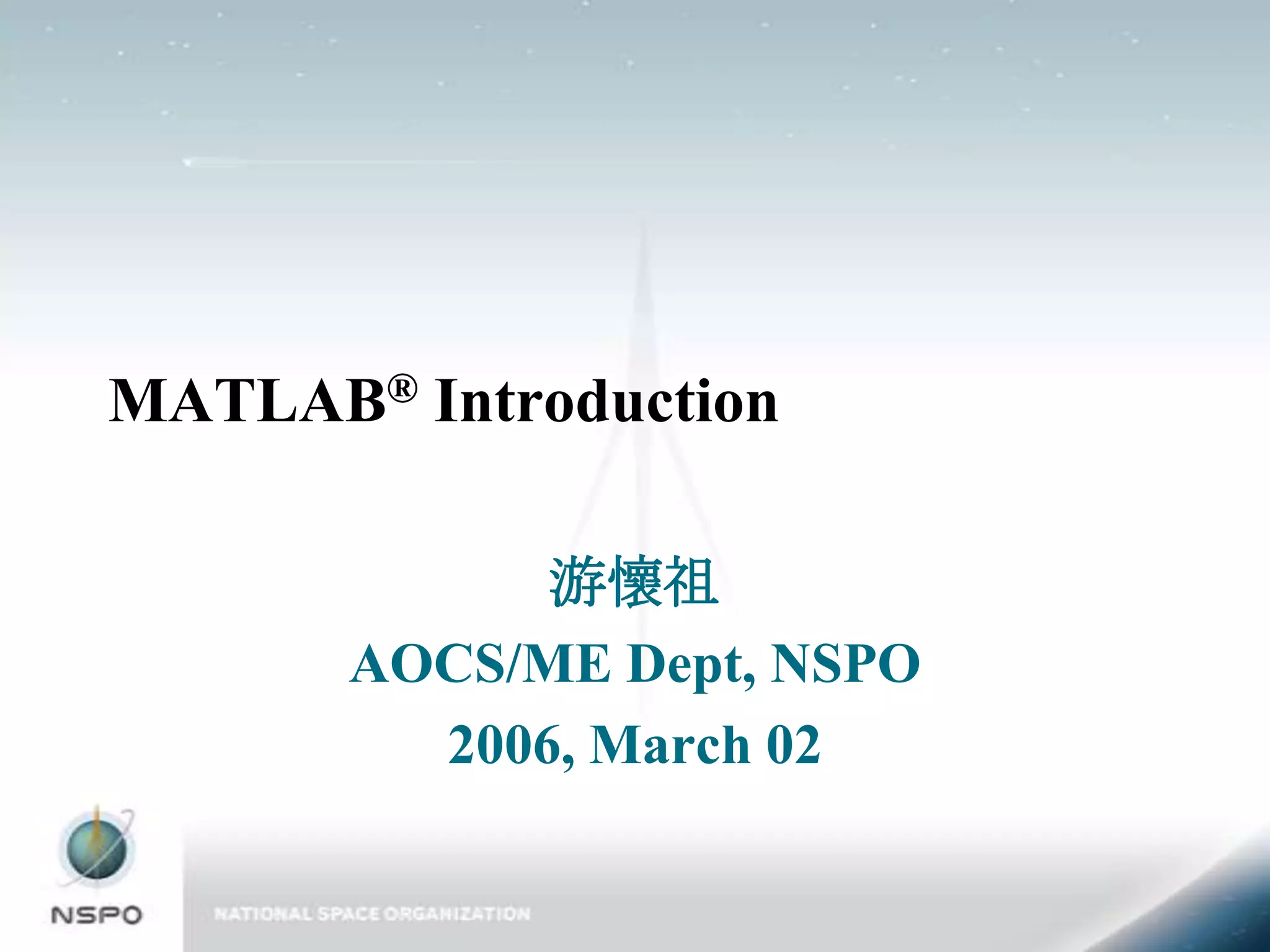 MATLAB® Introduction

游懷祖

AOCS/ME Dept, NSPO

2006, March 02

NSPO

NATIONAL SPACE ORGANIZATION